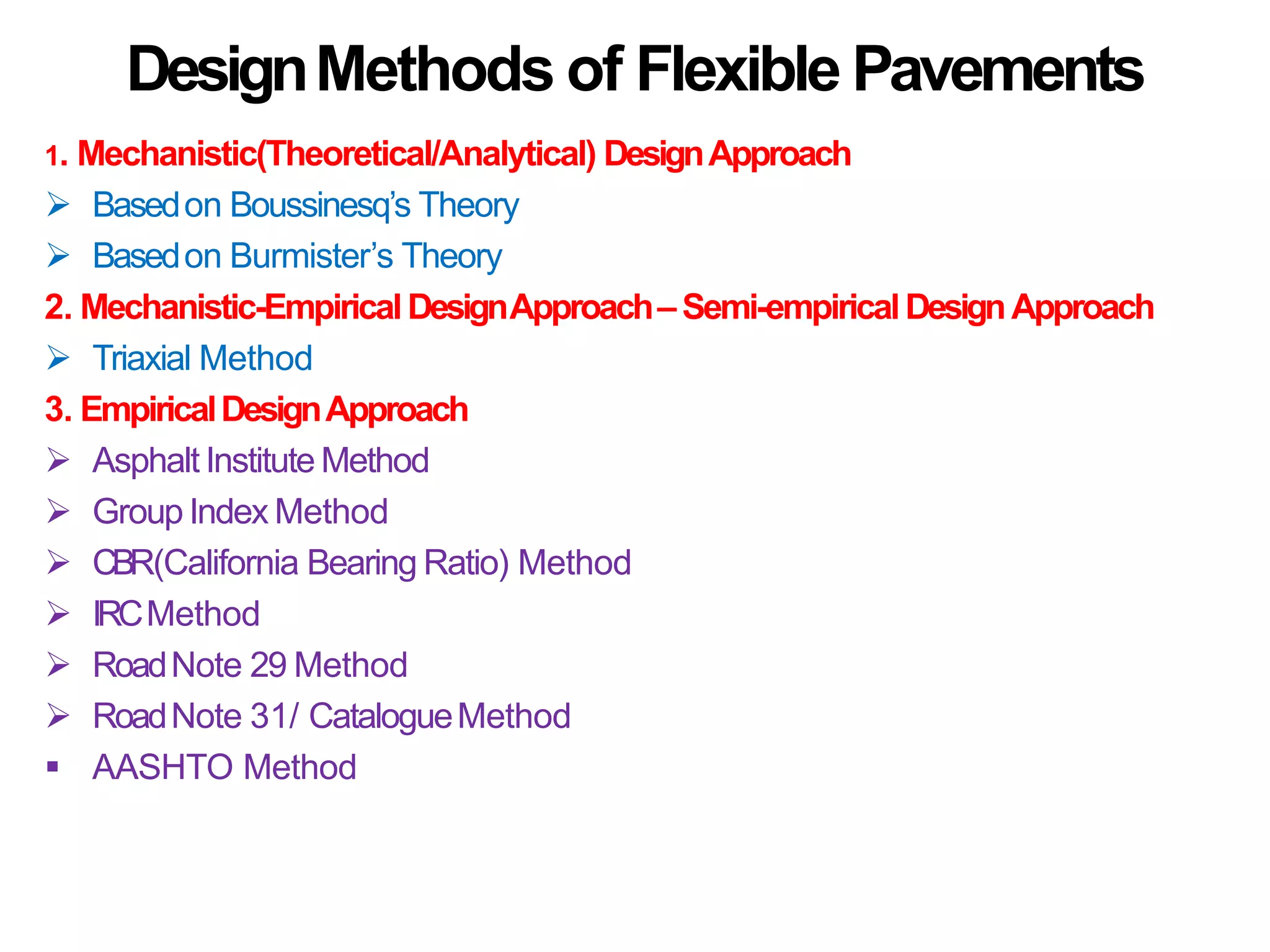 Design Methods of Flexible Pavements

1. Mechanistic(Theoretical/Analytical) Design Approach

➢ Based on Boussinesq's Theory

➢ Based on Burmister's Theory

2. Mechanistic-Empirical Design Approach – Semi-empirical Design Approach

➢ Triaxial Method

3. Empirical Design Approach

➢ Asphalt Institute Method

➢ Group Index Method

➢ CBR(California Bearing Ratio) Method

➢ IRC Method

➢ Road Note 29 Method

➢ Road Note 31/ Catalogue Method

▪ AASHTO Method